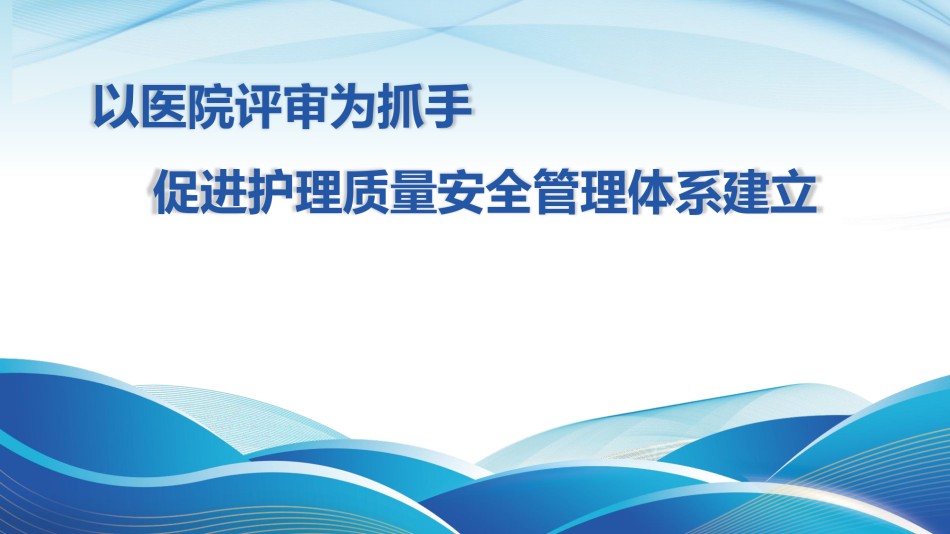 以医院评审为抓手

促进护理质量安全管理体系建立